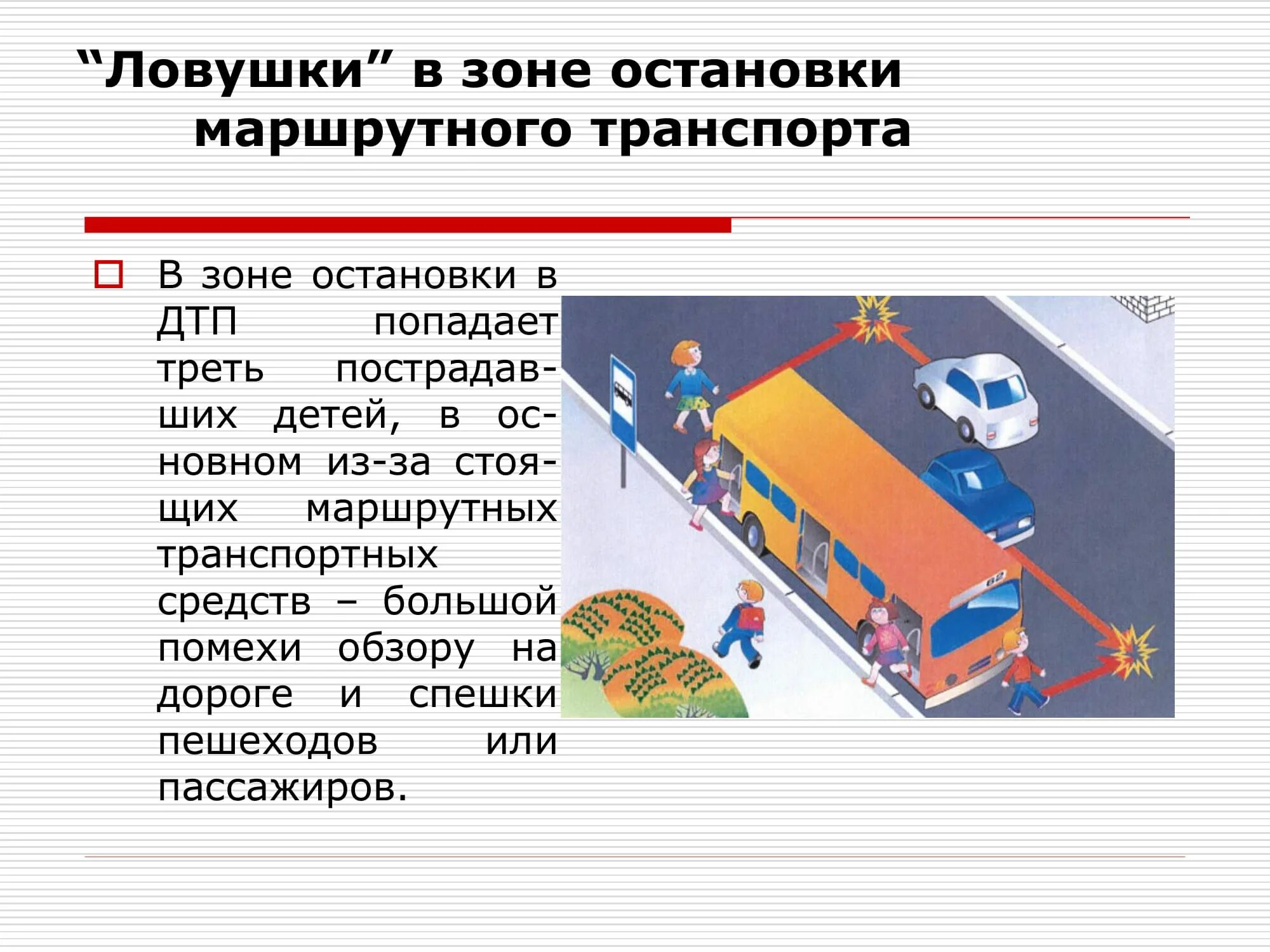 “Ловушки” в зоне остановки маршрутного транспорта

В зоне остановки в ДТП попадает треть пострадавших детей, в основном из-за стоящих маршрутных транспортных средств – большой помехи обзору на дороге и спешки пешеходов или пассажиров.

62